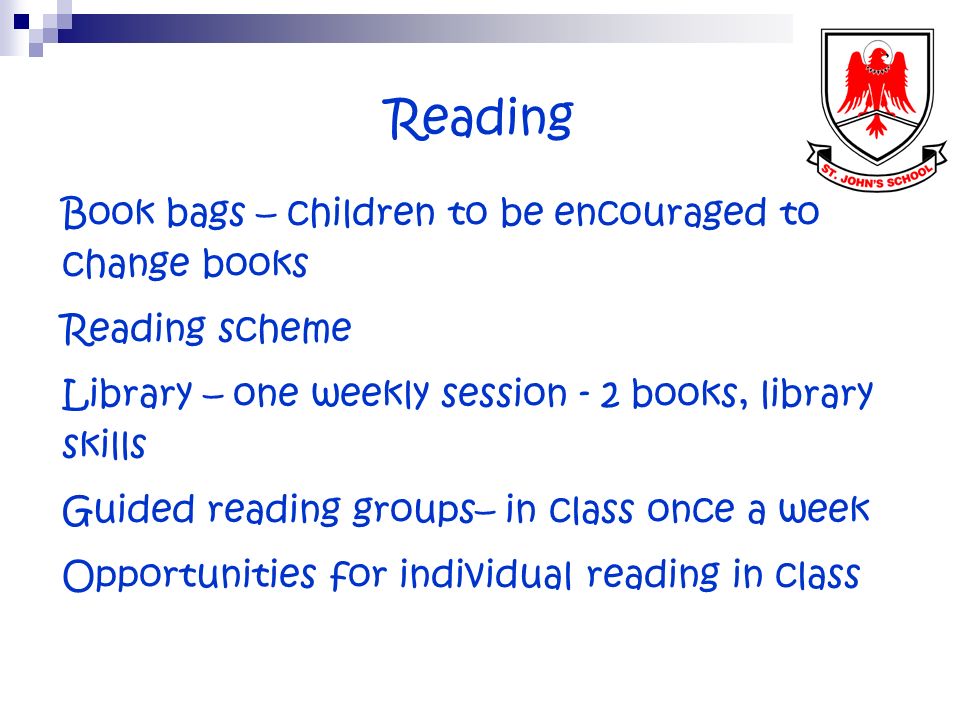 Reading

ST. JOHN'S SCHOOL

Book bags – children to be encouraged to change books

Reading scheme

Library – one weekly session - 2 books, library skills

Guided reading groups– in class once a week

Opportunities for individual reading in class